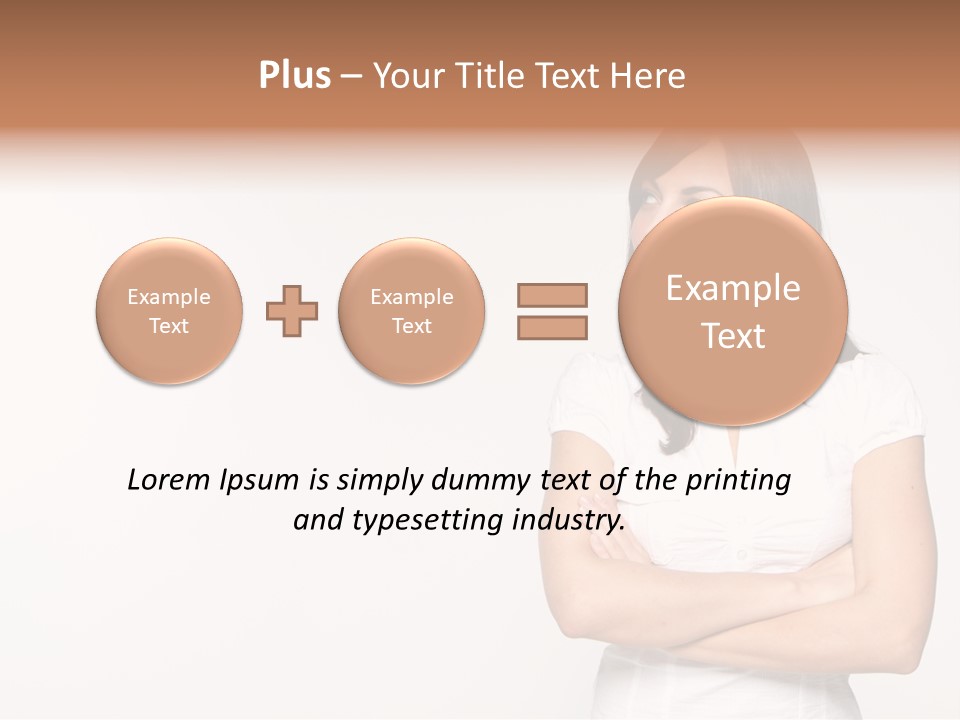 Plus – Your Title Text Here

Example Text

Example Text

Example Text

Lorem Ipsum is simply dummy text of the printing and typesetting industry.